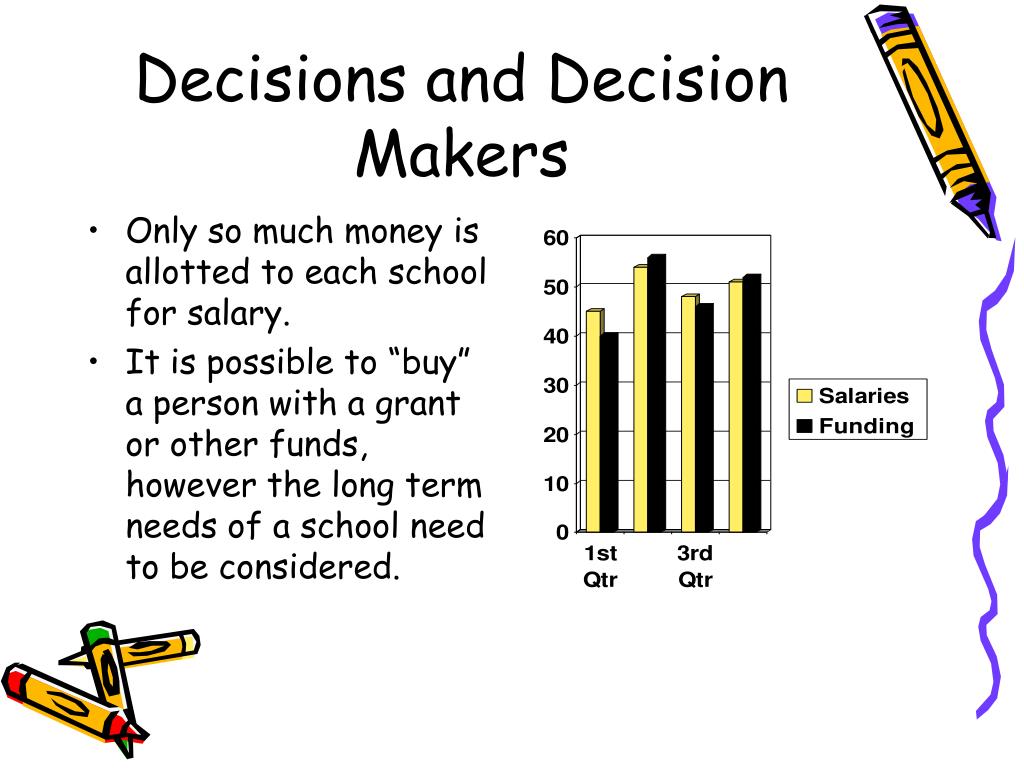 Decisions and Decision Makers

• Only so much money is allotted to each school for salary.
• It is possible to “buy” a person with a grant or other funds, however the long term needs of a school need to be considered.

60
50
40
30
20
10
0
1st Qtr
3rd Qtr
Salaries
Funding